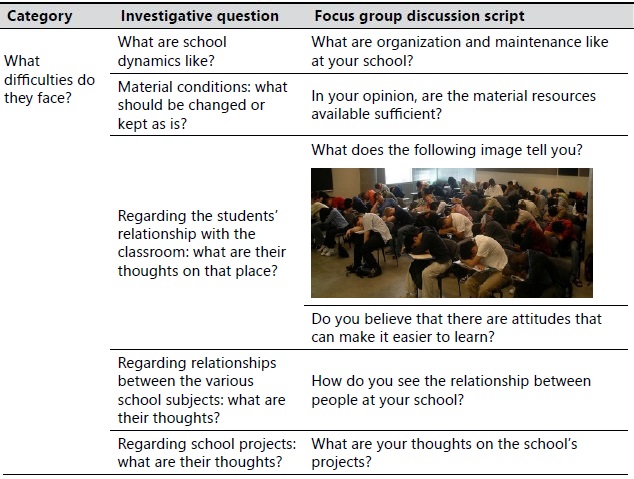 | Category | Investigative question | Focus group discussion script |
|---|---|---|
| What difficulties do they face? | What are school dynamics like? | What are organization and maintenance like at your school? |
| | Material conditions: what should be changed or kept as is? | In your opinion, are the material resources available sufficient? |
| | Regarding the students' relationship with the classroom: what are their thoughts on that place? | What does the following image tell you? |
| | | Do you believe that there are attitudes that can make it easier to learn? |
| | Regarding relationships between the various school subjects: what are their thoughts? | How do you see the relationship between people at your school? |
| | Regarding school projects: what are their thoughts? | What are your thoughts on the school's projects? |